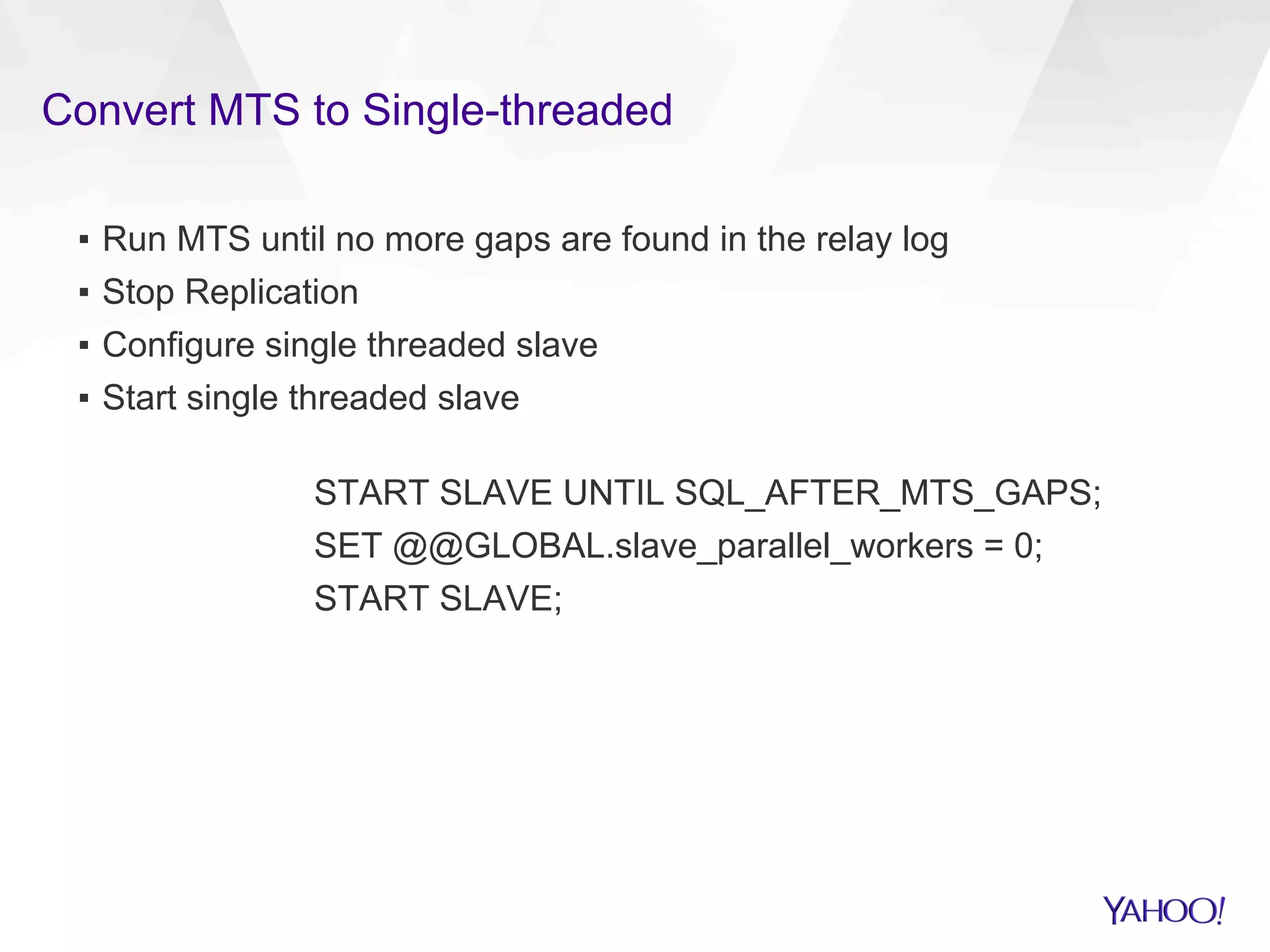 Convert MTS to Single-threaded

▪ Run MTS until no more gaps are found in the relay log
▪ Stop Replication
▪ Configure single threaded slave
▪ Start single threaded slave

START SLAVE UNTIL SQL_AFTER_MTS_GAPS;
SET @@GLOBAL.slave_parallel_workers = 0;
START SLAVE;

YAHOO!